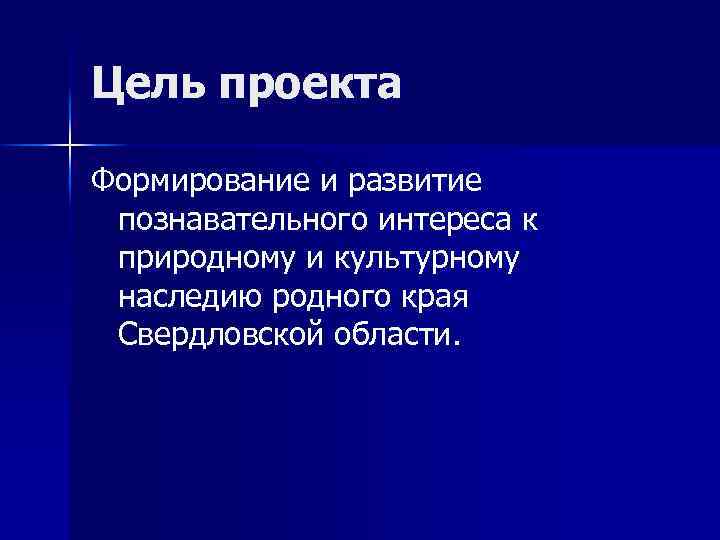 Цель проекта

Формирование и развитие познавательного интереса к природному и культурному наследию родного края Свердловской области.